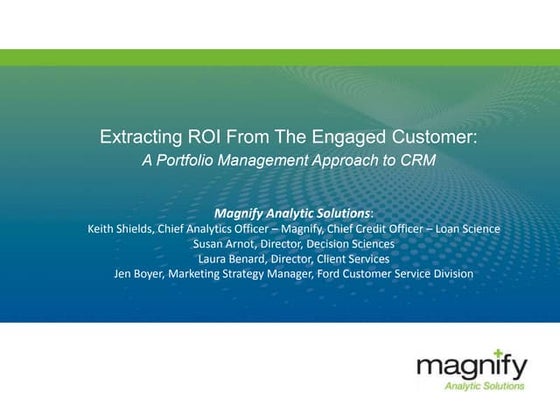 Extracting ROI From The Engaged Customer:
A Portfolio Management Approach to CRM

Magnify Analytic Solutions:
Keith Shields, Chief Analytics Officer – Magnify, Chief Credit Officer – Loan Science
Susan Arnot, Director, Decision Sciences
Laura Benard, Director, Client Services
Jen Boyer, Marketing Strategy Manager, Ford Customer Service Division

magnify
Analytic Solutions